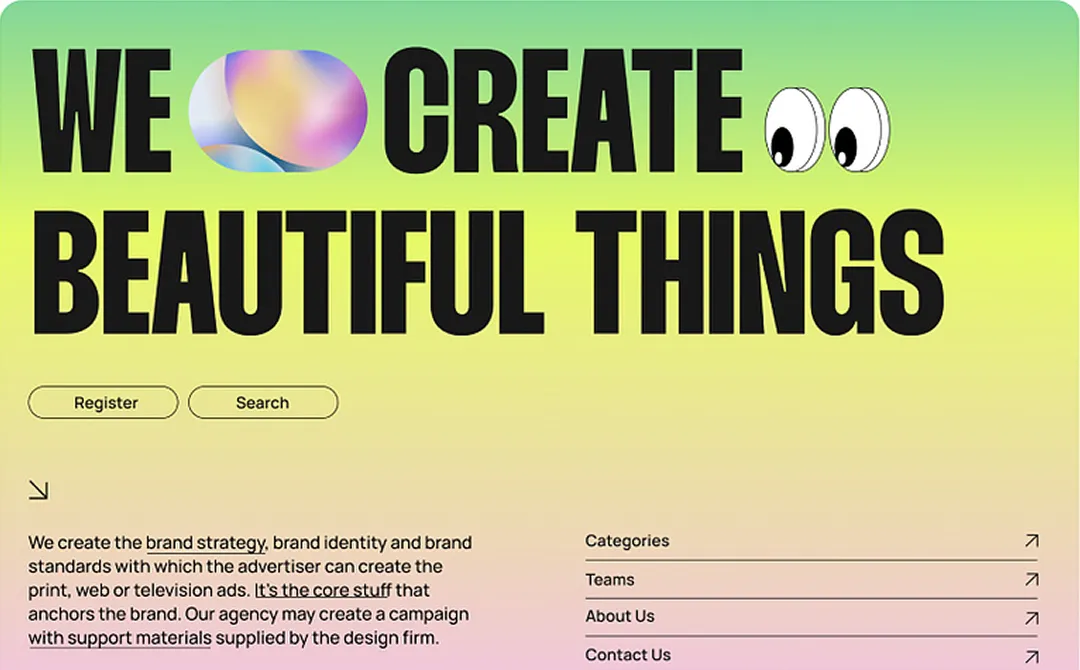 WE CREATE
BEAUTIFUL THINGS

Register
Search

We create the brand strategy, brand identity and brand standards with which the advertiser can create the print, web or television ads. It's the core stuff that anchors the brand. Our agency may create a campaign with support materials supplied by the design firm.

Categories
Teams
About Us
Contact Us